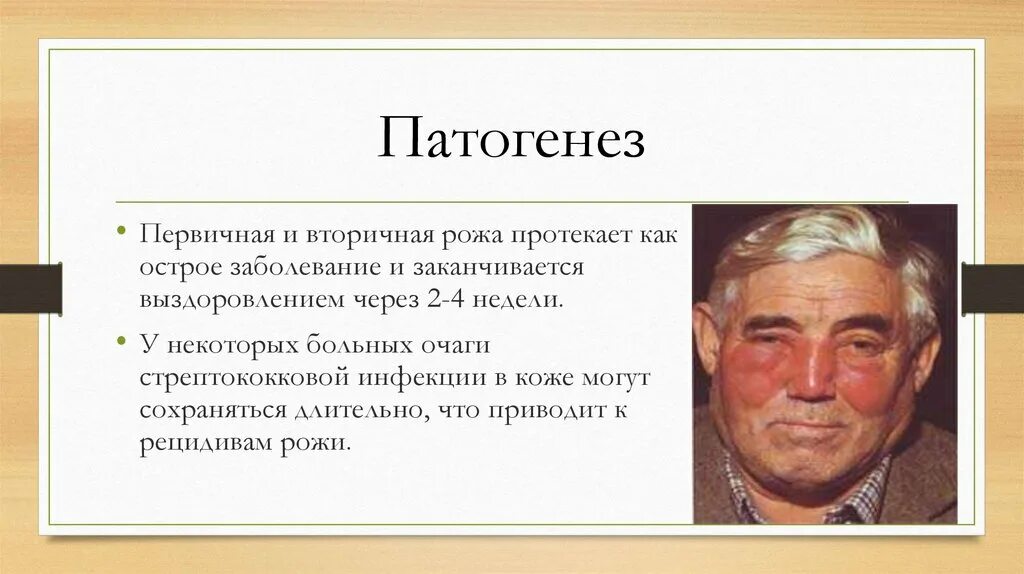 Патогенез

• Первичная и вторичная рожа протекает как острое заболевание и заканчивается выздоровлением через 2-4 недели.

• У некоторых больных очаги стрептококковой инфекции в коже могут сохраняться длительно, что приводит к рецидивам рожи.